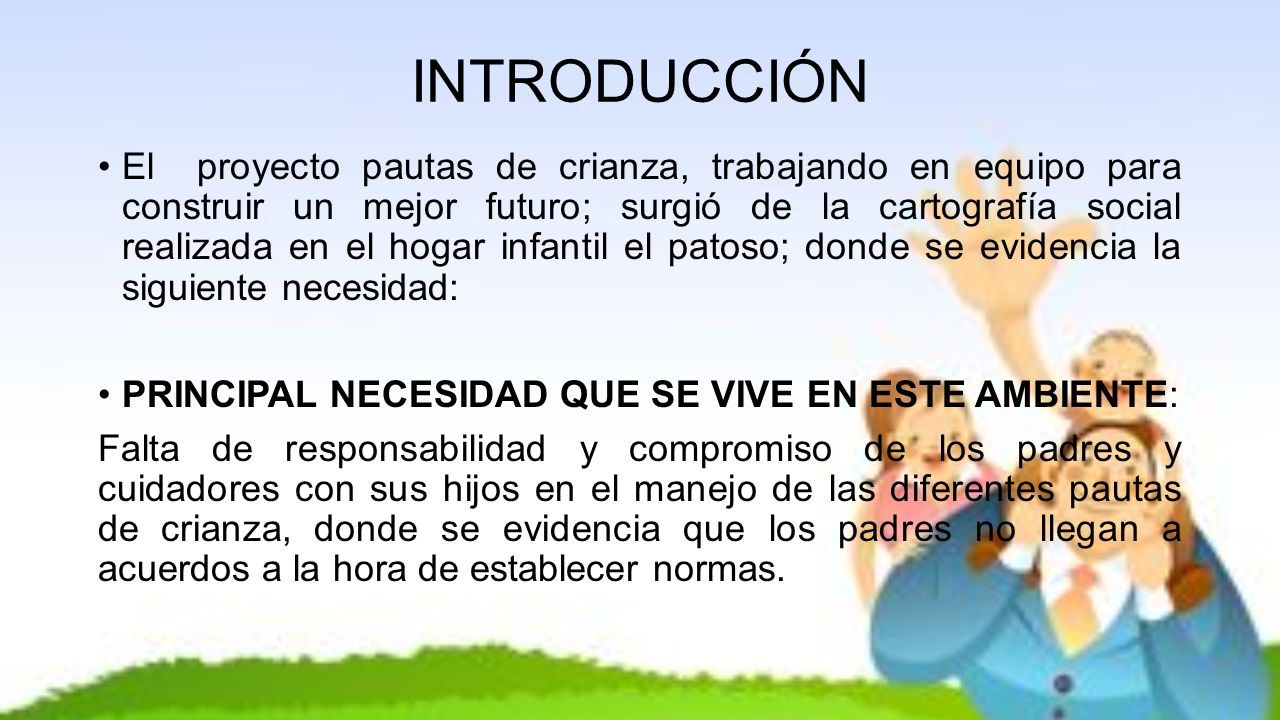 INTRODUCCIÓN

• El proyecto pautas de crianza, trabajando en equipo para construir un mejor futuro; surgió de la cartografía social realizada en el hogar infantil el patoso; donde se evidencia la siguiente necesidad:

• PRINCIPAL NECESIDAD QUE SE VIVE EN ESTE AMBIENTE:

Falta de responsabilidad y compromiso de los padres y cuidadores con sus hijos en el manejo de las diferentes pautas de crianza, donde se evidencia que los padres no llegan a acuerdos a la hora de establecer normas.